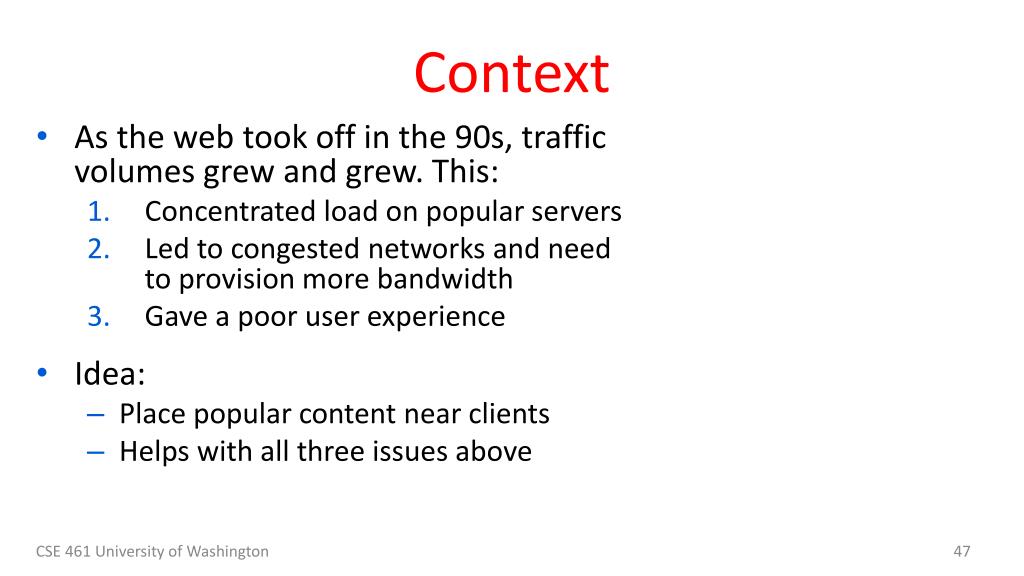 Context

• As the web took off in the 90s, traffic volumes grew and grew. This:
1. Concentrated load on popular servers
2. Led to congested networks and need to provision more bandwidth
3. Gave a poor user experience

• Idea:
– Place popular content near clients
– Helps with all three issues above

CSE 461 University of Washington

47